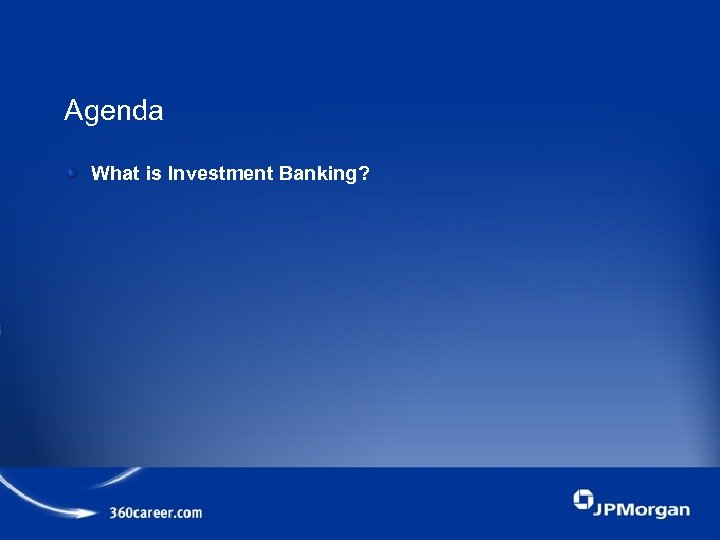 Agenda

What is Investment Banking?

360career.com

JPMorgan